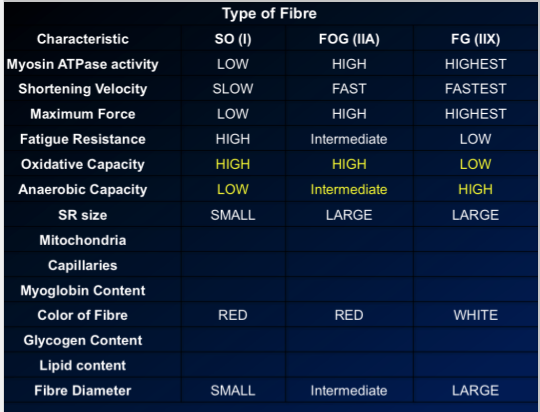 Type of Fibre

| Characteristic | SO (I) | FOG (IIA) | FG (IIX) |
|---|---|---|---|
| Myosin ATPase activity | LOW | HIGH | HIGHEST |
| Shortening Velocity | SLOW | FAST | FASTEST |
| Maximum Force | LOW | HIGH | HIGHEST |
| Fatigue Resistance | HIGH | Intermediate | LOW |
| Oxidative Capacity | HIGH | HIGH | LOW |
| Anaerobic Capacity | LOW | Intermediate | HIGH |
| SR size | SMALL | LARGE | LARGE |
| Mitochondria | | | |
| Capillaries | | | |
| Myoglobin Content | | | |
| Color of Fibre | RED | RED | WHITE |
| Glycogen Content | | | |
| Lipid content | | | |
| Fibre Diameter | SMALL | Intermediate | LARGE |